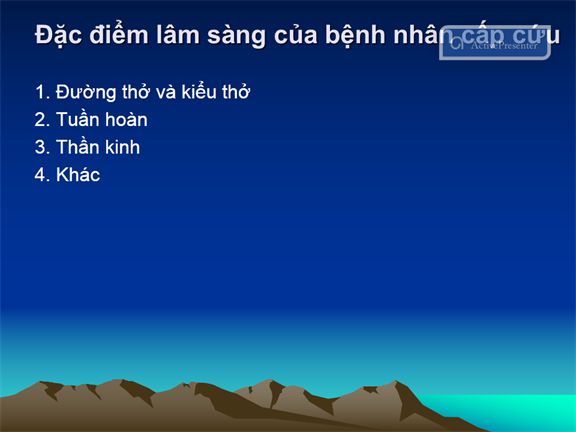 Đặc điểm lâm sàng của bệnh nhân cấp cứu

ActivePresenter

1. Đường thở và kiểu thở
2. Tuần hoàn
3. Thần kinh
4. Khác